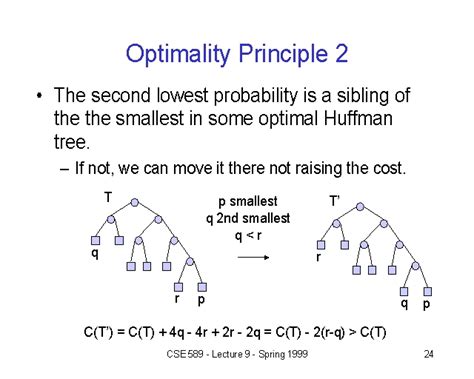 Optimality Principle 2

• The second lowest probability is a sibling of the the smallest in some optimal Huffman tree.

– If not, we can move it there not raising the cost.

T

q

r p

p smallest
q 2nd smallest
q < r

T'

r

q p

C(T') = C(T) + 4q - 4r + 2r - 2q = C(T) - 2(r-q) > C(T)

CSE 589 - Lecture 9 - Spring 1999

24